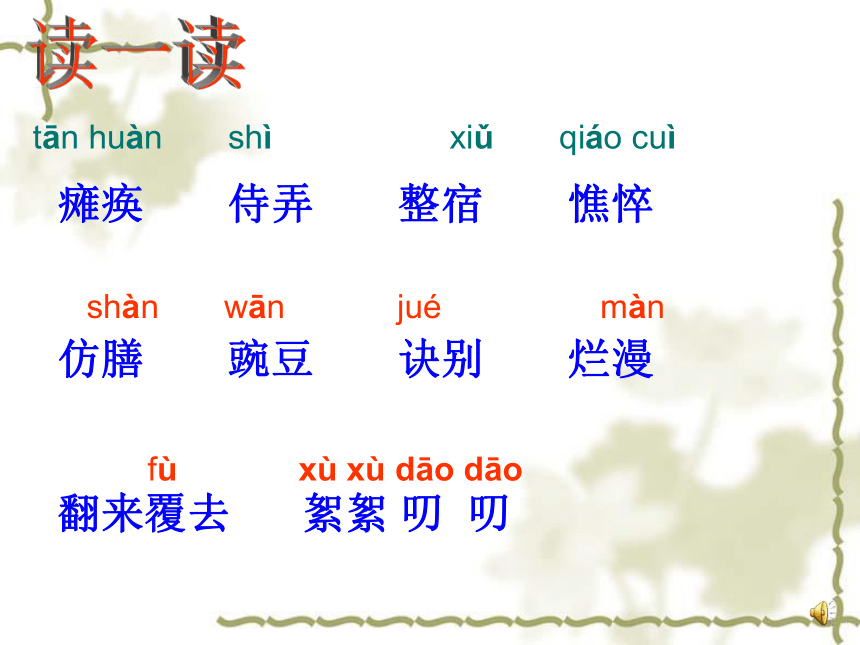 读一读

tān huàn　shì　xiǔ　qiáo cuì

瘫痪　侍弄　整宿　憔悴

shàn　wān　jué　màn

仿膳　豌豆　诀别　烂漫

fù　xù xù dāo dāo

翻来覆去　絮絮 叨 叨